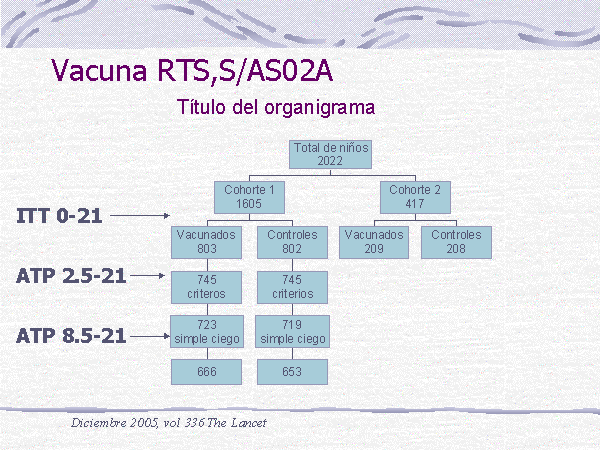 Vacuna RTS,S/AS02A

Título del organigrama

Total de niños
2022

Cohorte 1
1605

Cohorte 2
417

ITT 0-21

Vacunados
803

Controles
802

Vacunados
209

Controles
208

ATP 2.5-21

745
criteros

745
criterios

ATP 8.5-21

723
simple ciego

719
simple ciego

666

653

Diciembre 2005, vol 336 The Lancet